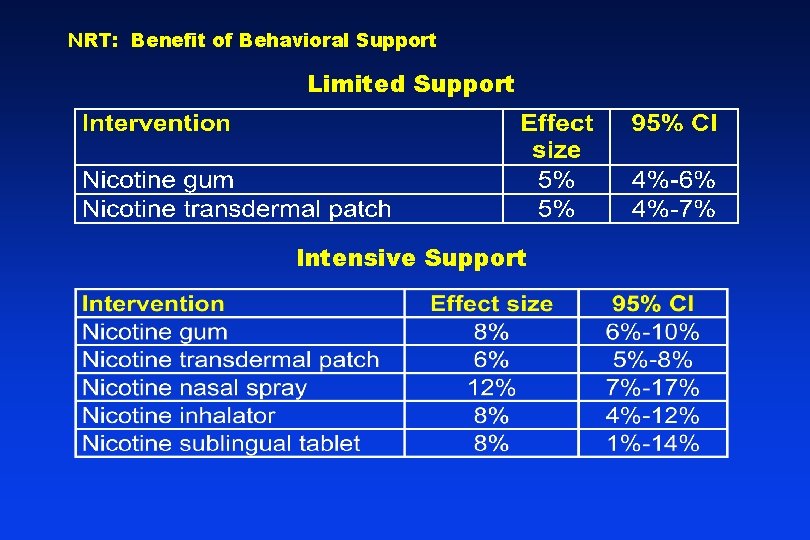 NRT: Benefit of Behavioral Support

Limited Support

| Intervention | Effect size | 95% CI |
|---|---|---|
| Nicotine gum | 5% | 4%-6% |
| Nicotine transdermal patch | 5% | 4%-7% |

Intensive Support

| Intervention | Effect size | 95% CI |
|---|---|---|
| Nicotine gum | 8% | 6%-10% |
| Nicotine transdermal patch | 6% | 5%-8% |
| Nicotine nasal spray | 12% | 7%-17% |
| Nicotine inhalator | 8% | 4%-12% |
| Nicotine sublingual tablet | 8% | 1%-14% |